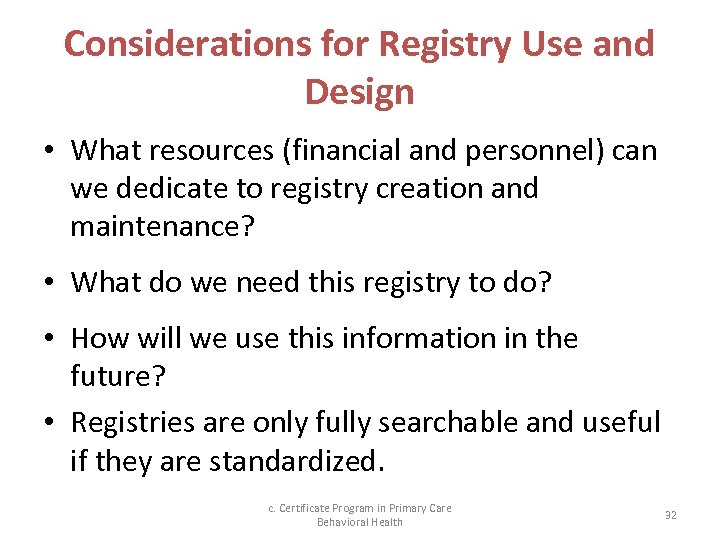 Considerations for Registry Use and Design

• What resources (financial and personnel) can we dedicate to registry creation and maintenance?

• What do we need this registry to do?

• How will we use this information in the future?

• Registries are only fully searchable and useful if they are standardized.

c. Certificate Program in Primary Care Behavioral Health

32